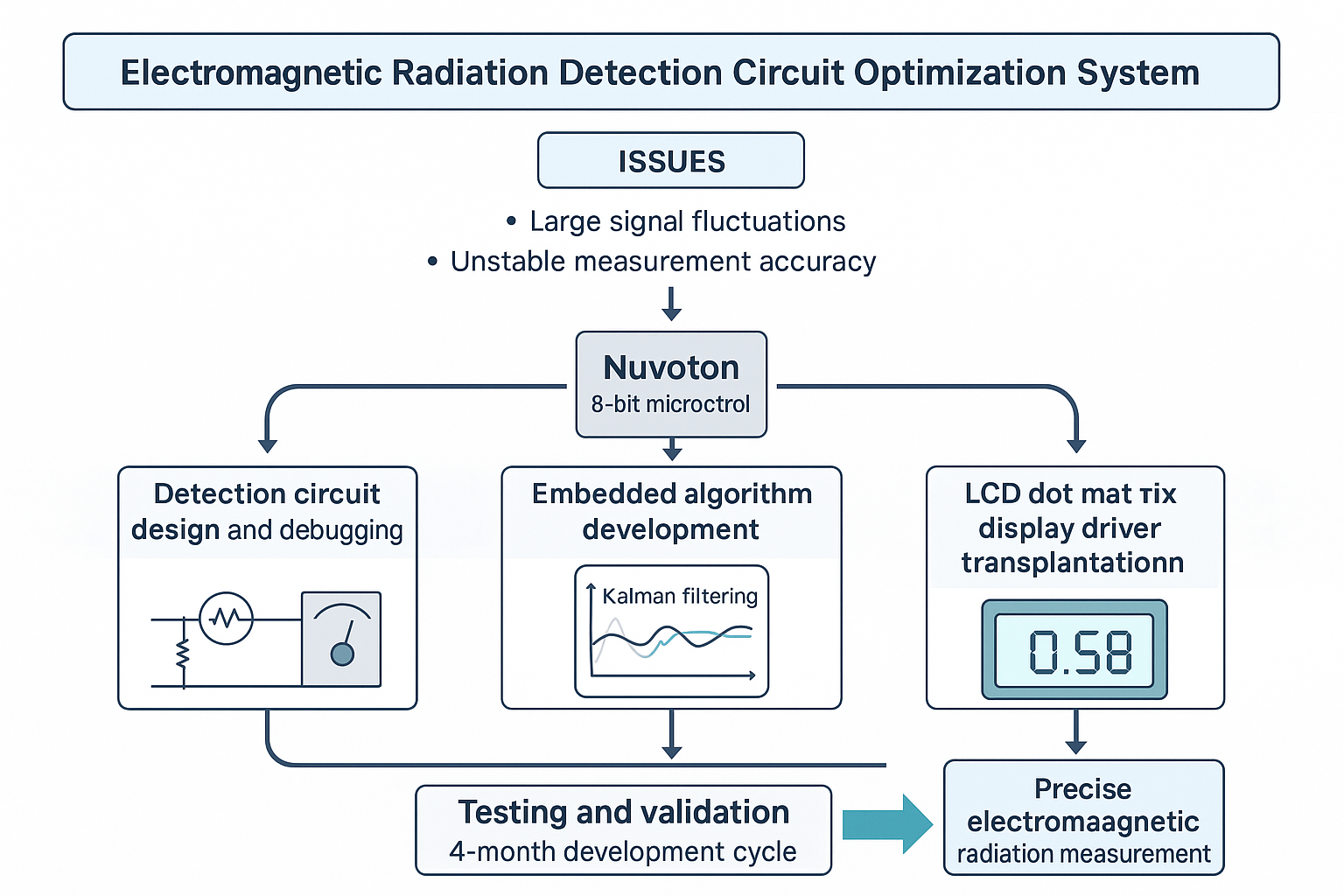 Electromagnetic Radiation Detection Circuit Optimization System

ISSUES

• Large signal fluctuations
• Unstable measurement accuracy

Nuvoton
8-bit microctrol

Detection circuit design and debugging

Embedded algorithm development

Kalman filtering

LCD dot mat тix display driver transplantationn

0.58

Testing and validation
4-month development cycle

Precise electromaagnetic radiation measurement